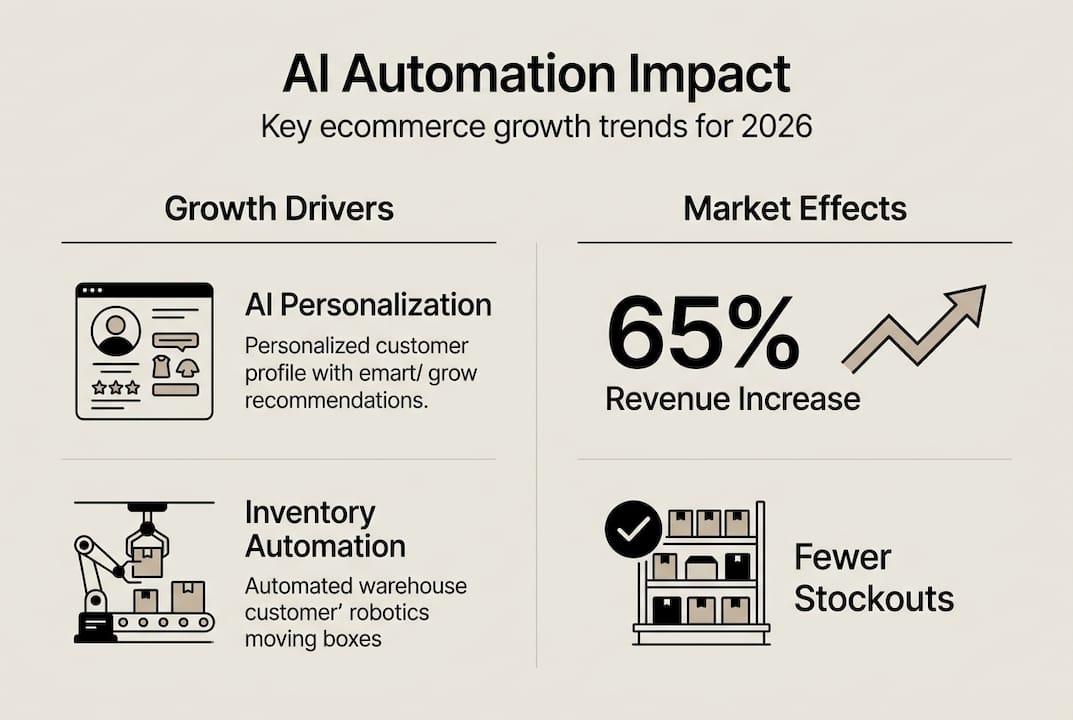 AI Automation Impact
Key ecommerce growth trends for 2026

Growth Drivers

AI Personalization
Personalized customer profile with emart/ grow recommendations.

Inventory Automation
Automated warehouse customer' robotics moving boxes

Market Effects

65%
Revenue Increase

Fewer Stockouts